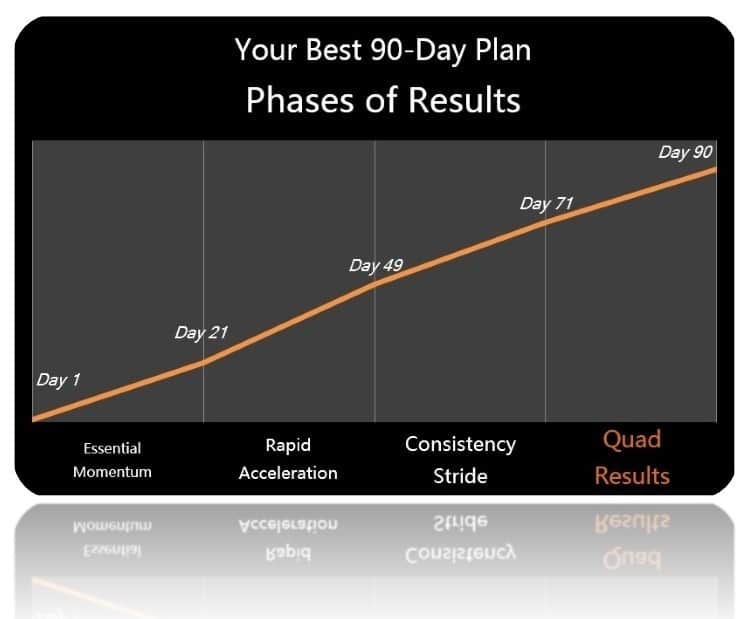 Your Best 90-Day Plan
Phases of Results

Day 1
Day 21
Day 49
Day 71
Day 90

Essential Momentum

Rapid Acceleration

Consistency Stride

Quad Results